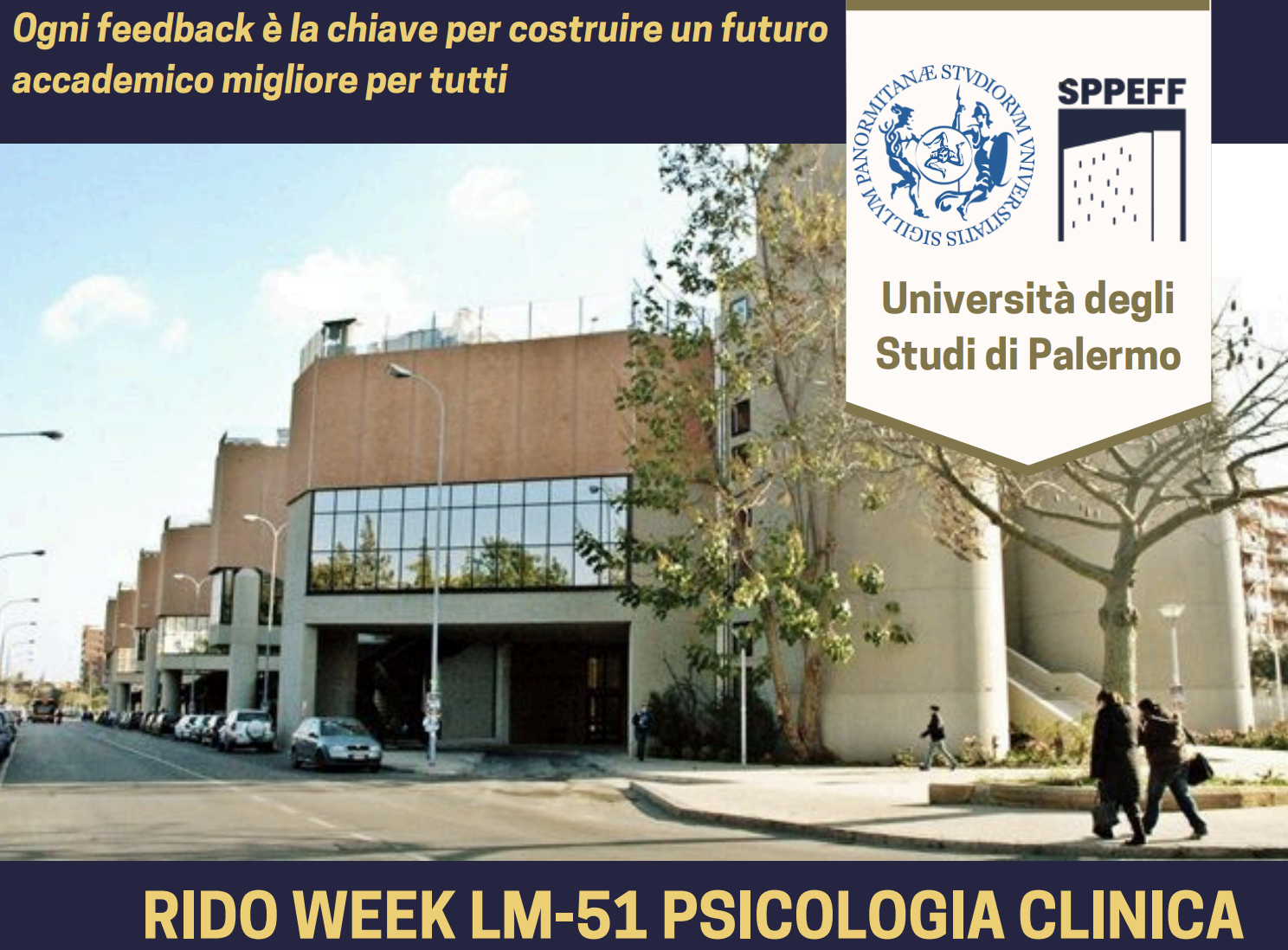 Ogni feedback è la chiave per costruire un futuro accademico migliore per tutti

SIGILLVM PANORMITANÆ STVDIORVM VNIVERSITATIS

SPPEFF

Università degli Studi di Palermo

RIDO WEEK LM-51 PSICOLOGIA CLINICA